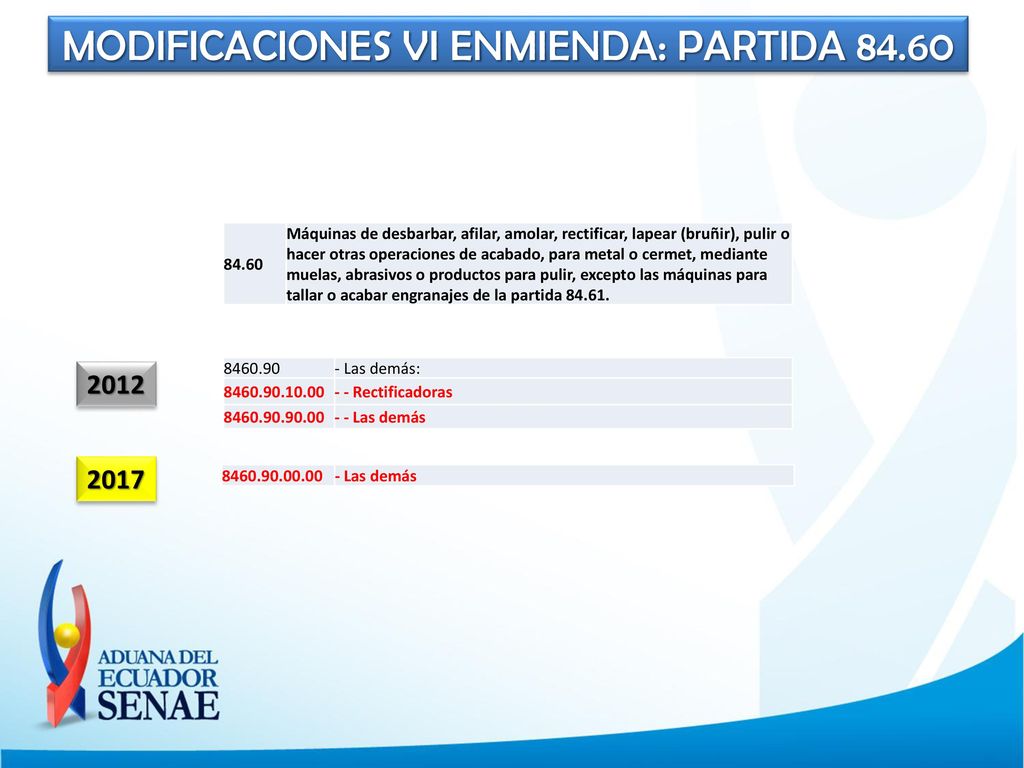 MODIFICACIONES VI ENMIENDA: PARTIDA 84.60

| 84.60 | Máquinas de desbarbar, afilar, amolar, rectificar, lapear (bruñir), pulir o hacer otras operaciones de acabado, para metal o cermet, mediante muelas, abrasivos o productos para pulir, excepto las máquinas para tallar o acabar engranajes de la partida 84.61. |
|---|---|

2012

| 8460.90 | - Las demás: |
|---|---|
| 8460.90.10.00 | - - Rectificadoras |
| 8460.90.90.00 | - - Las demás |

2017

| 8460.90.00.00 | - Las demás |
|---|---|

ADUANA DEL ECUADOR SENAE